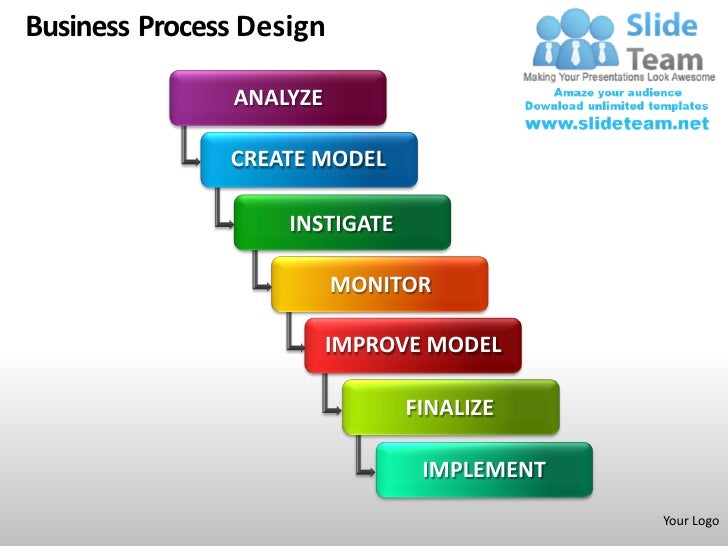 Business Process Design

Slide Team
Making Your Presentations Look Awesome
Amaze your audience
Download unlimited templates
www.slideteam.net

ANALYZE

CREATE MODEL

INSTIGATE

MONITOR

IMPROVE MODEL

FINALIZE

IMPLEMENT

Your Logo